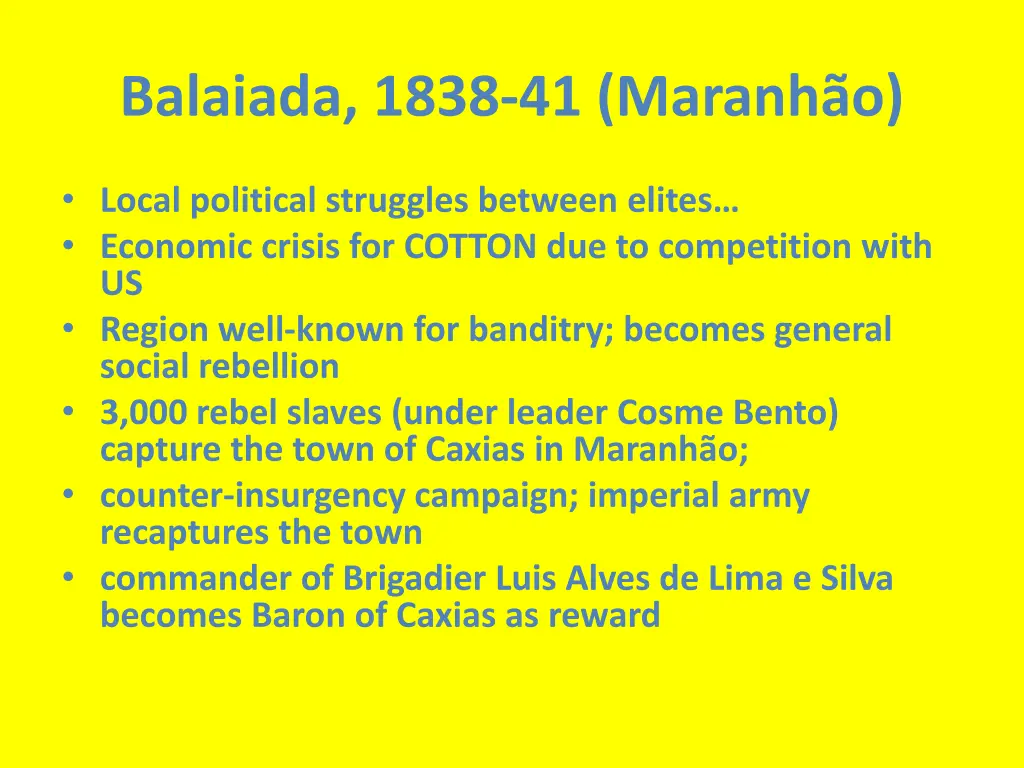 Balaiada, 1838-41 (Maranhão)

• Local political struggles between elites…
• Economic crisis for COTTON due to competition with US
• Region well-known for banditry; becomes general social rebellion
• 3,000 rebel slaves (under leader Cosme Bento) capture the town of Caxias in Maranhão;
• counter-insurgency campaign; imperial army recaptures the town
• commander of Brigadier Luis Alves de Lima e Silva becomes Baron of Caxias as reward